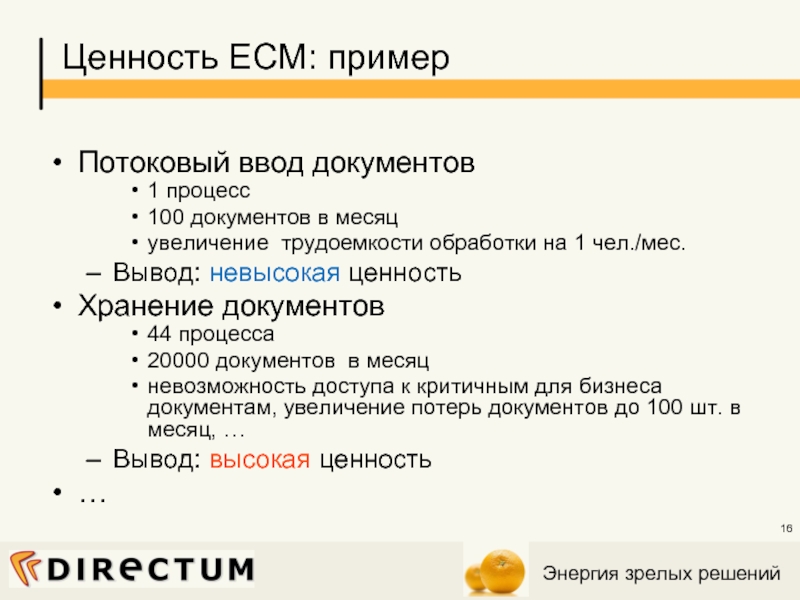 Ценность ECM: пример

• Потоковый ввод документов
 • 1 процесс
 • 100 документов в месяц
 • увеличение трудоемкости обработки на 1 чел./мес.
– Вывод: невысокая ценность
• Хранение документов
 • 44 процесса
 • 20000 документов в месяц
 • невозможность доступа к критичным для бизнеса документам, увеличение потерь документов до 100 шт. в месяц, …
– Вывод: высокая ценность
• …

16

DIRECTUM

Энергия зрелых решений